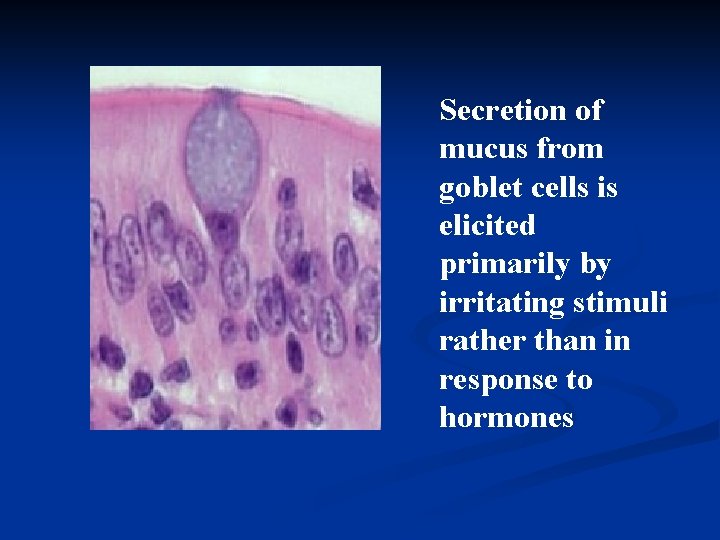 Secretion of mucus from goblet cells is elicited primarily by irritating stimuli rather than in response to hormones